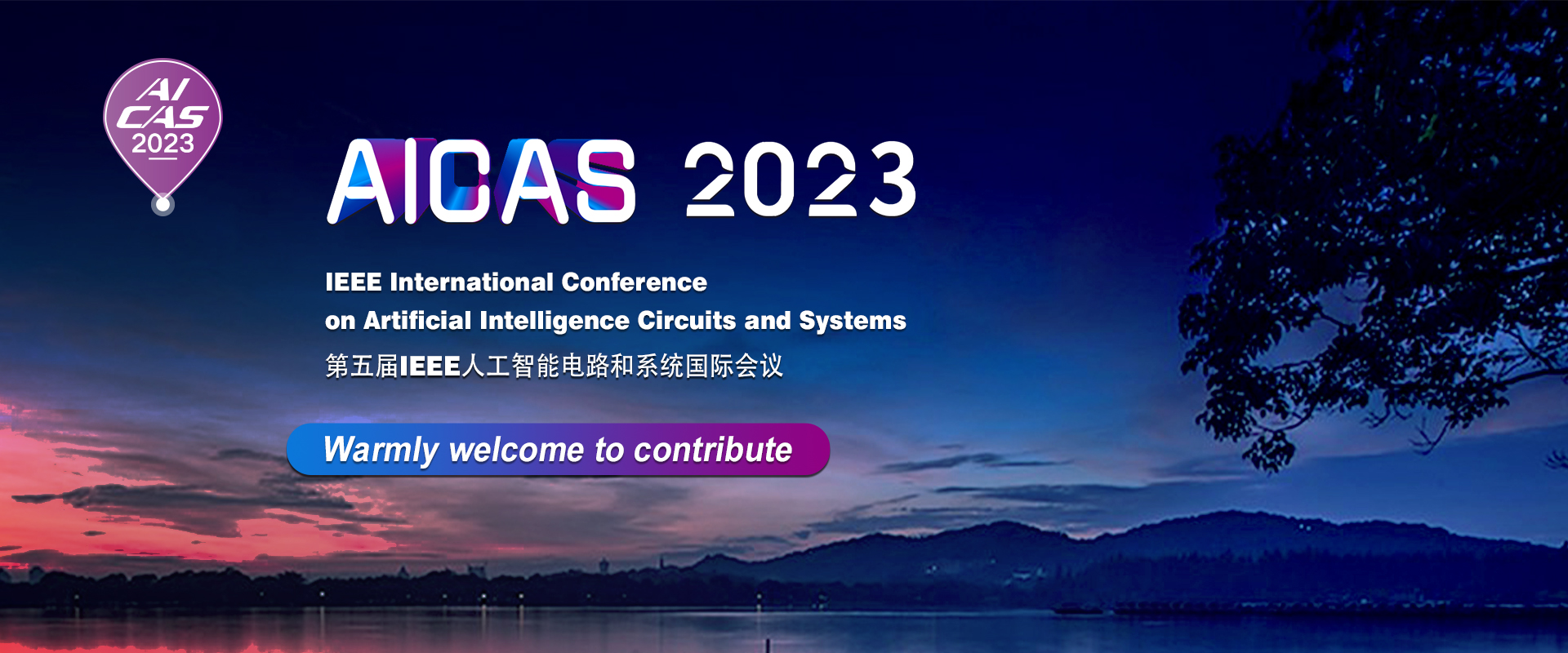 AI CAS 2023

AICAS 2023

IEEE International Conference
on Artificial Intelligence Circuits and Systems
第五届IEEE人工智能电路和系统国际会议

Warmly welcome to contribute